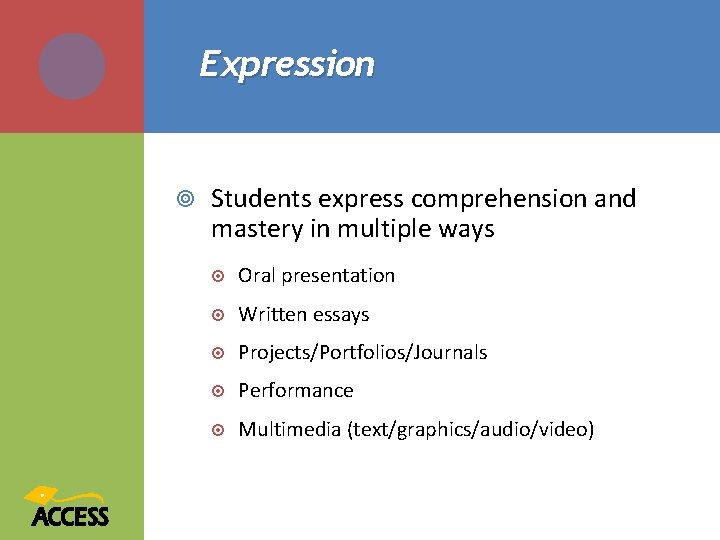 Expression

Students express comprehension and mastery in multiple ways

Oral presentation

Written essays

Projects/Portfolios/Journals

Performance

Multimedia (text/graphics/audio/video)

ACCESS